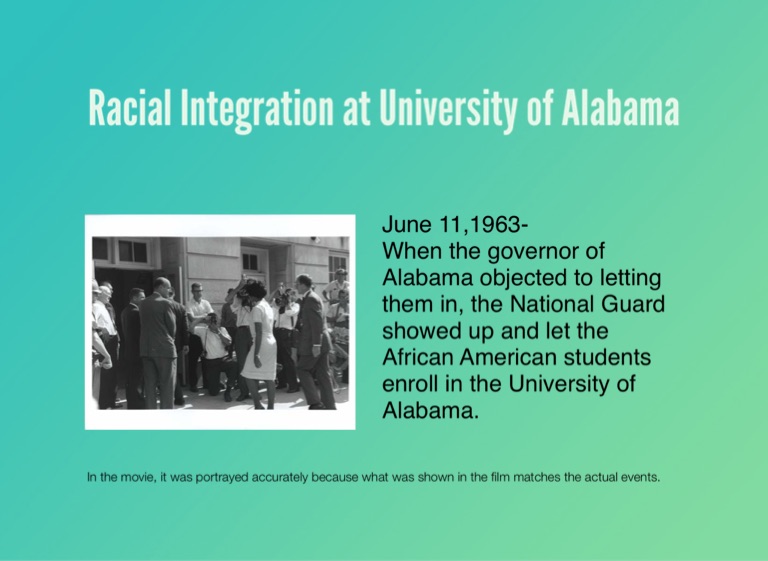 Racial Integration at University of Alabama

June 11,1963-
When the governor of Alabama objected to letting them in, the National Guard showed up and let the African American students enroll in the University of Alabama.

In the movie, it was portrayed accurately because what was shown in the film matches the actual events.